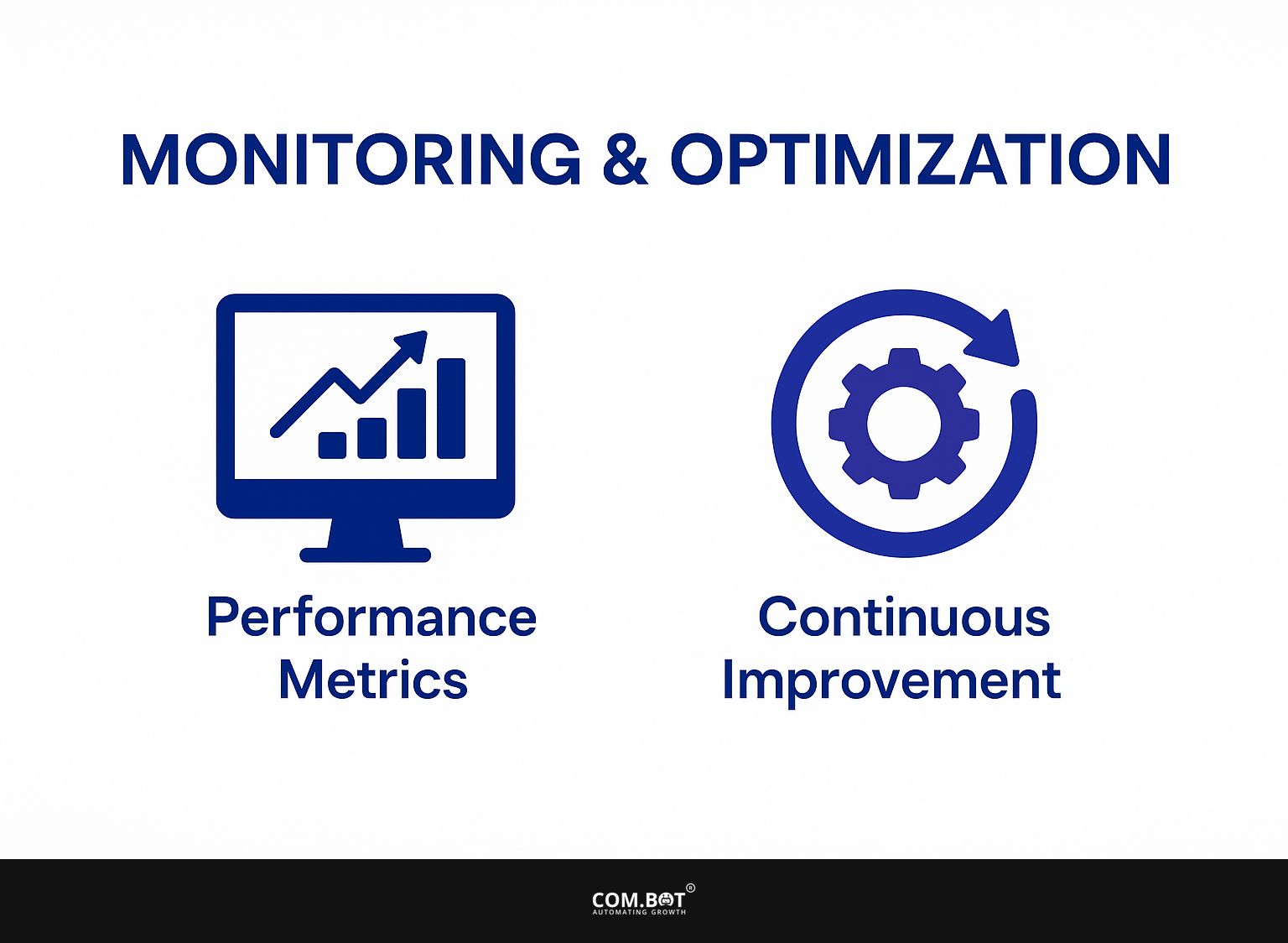 MONITORING & OPTIMIZATION

Performance Metrics

Continuous Improvement

COM.BOT®
AUTOMATING GROWTH